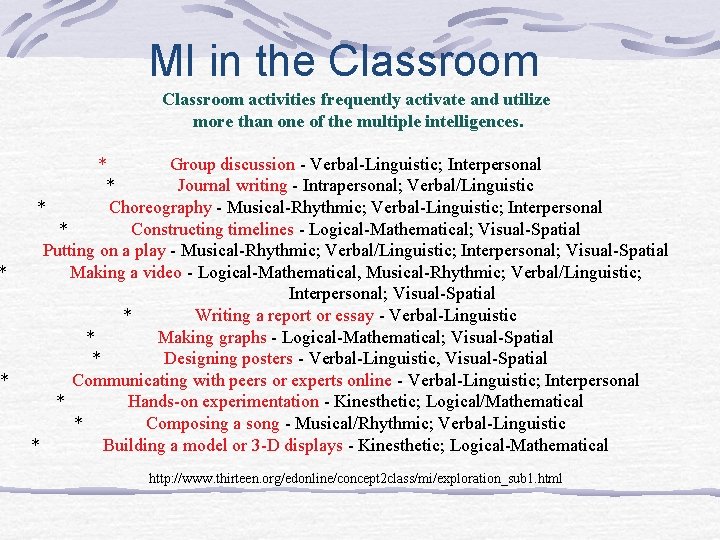 MI in the Classroom

Classroom activities frequently activate and utilize more than one of the multiple intelligences.

* Group discussion - Verbal-Linguistic; Interpersonal
* Journal writing - Intrapersonal; Verbal/Linguistic
* Choreography - Musical-Rhythmic; Verbal-Linguistic; Interpersonal
* Constructing timelines - Logical-Mathematical; Visual-Spatial
Putting on a play - Musical-Rhythmic; Verbal/Linguistic; Interpersonal; Visual-Spatial
* Making a video - Logical-Mathematical, Musical-Rhythmic; Verbal/Linguistic; Interpersonal; Visual-Spatial
* Writing a report or essay - Verbal-Linguistic
* Making graphs - Logical-Mathematical; Visual-Spatial
* Designing posters - Verbal-Linguistic, Visual-Spatial
* Communicating with peers or experts online - Verbal-Linguistic; Interpersonal
* Hands-on experimentation - Kinesthetic; Logical/Mathematical
* Composing a song - Musical/Rhythmic; Verbal-Linguistic
* Building a model or 3-D displays - Kinesthetic; Logical-Mathematical

http://www.thirteen.org/edonline/concept2class/mi/exploration_sub1.html